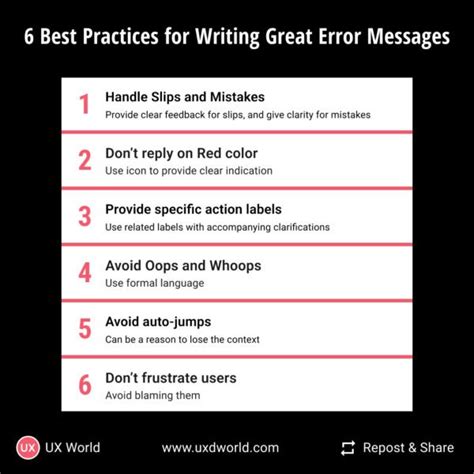 6 Best Practices for Writing Great Error Messages

1 Handle Slips and Mistakes
Provide clear feedback for slips, and give clarity for mistakes

2 Don't reply on Red color
Use icon to provide clear indication

3 Provide specific action labels
Use related labels with accompanying clarifications

4 Avoid Oops and Whoops
Use formal language

5 Avoid auto-jumps
Can be a reason to lose the context

6 Don't frustrate users
Avoid blaming them

UX UX World www.uxdworld.com Repost & Share